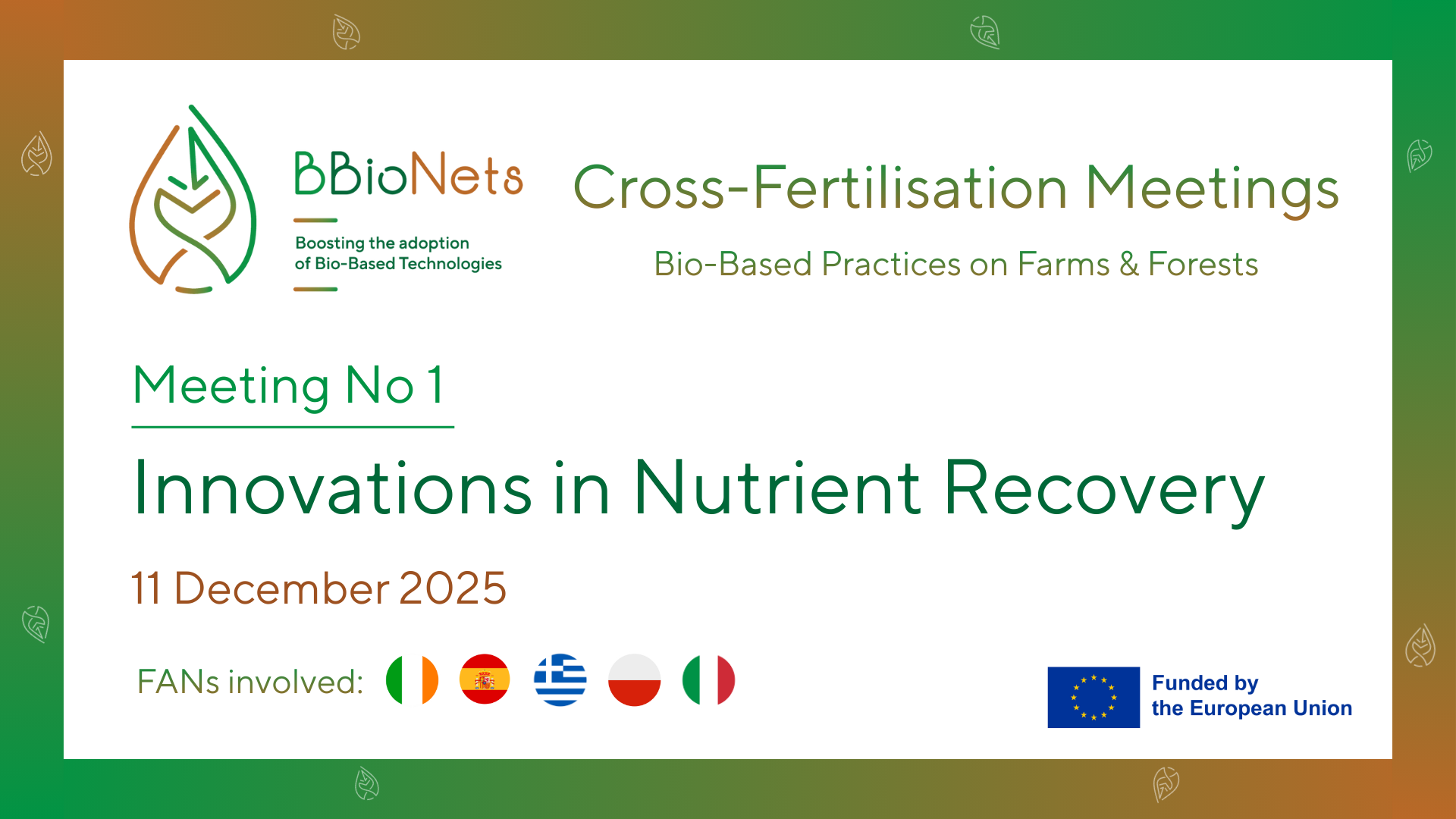 BBioNets

Boosting the adoption of Bio-Based Technologies

Cross-Fertilisation Meetings

Bio-Based Practices on Farms & Forests

Meeting No 1

Innovations in Nutrient Recovery

11 December 2025

FANs involved:

Funded by the European Union